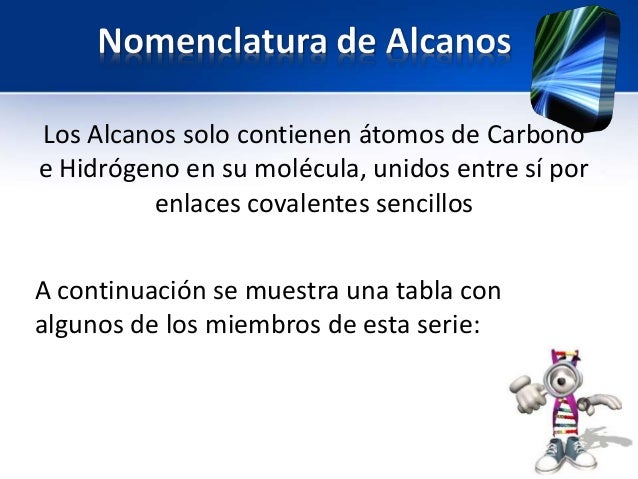 Nomenclatura de Alcanos

Los Alcanos solo contienen átomos de Carbono e Hidrógeno en su molécula, unidos entre sí por enlaces covalentes sencillos

A continuación se muestra una tabla con algunos de los miembros de esta serie: